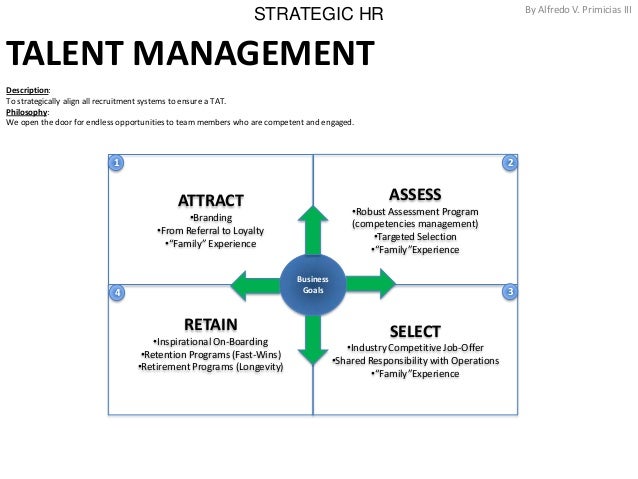 STRATEGIC HR

By Alfredo V. Primicias III

TALENT MANAGEMENT

Description:
To strategically align all recruitment systems to ensure a TAT.
Philosophy:
We open the door for endless opportunities to team members who are competent and engaged.

1

ATTRACT
•Branding
•From Referral to Loyalty
•"Family" Experience

2

ASSESS
•Robust Assessment Program (competencies management)
•Targeted Selection
•"Family"Experience

Business Goals

4

RETAIN
•Inspirational On-Boarding
•Retention Programs (Fast-Wins)
•Retirement Programs (Longevity)

3

SELECT
•Industry Competitive Job-Offer
•Shared Responsibility with Operations
•"Family"Experience